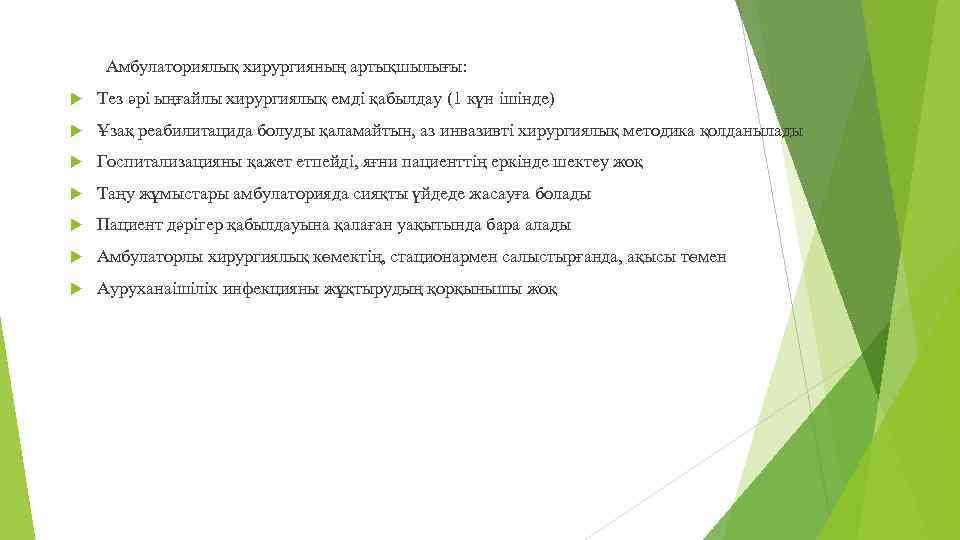 Амбулаториялық хирургияның артықшылығы:

Тез әрі ыңғайлы хирургиялық емді қабылдау (1 күн ішінде)

Ұзақ реабилитацида болуды қаламайтын, аз инвазивті хирургиялық методика қолданылады

Госпитализацияны қажет етпейді, яғни пациенттің еркінде шектеу жоқ

Таңу жұмыстары амбулаторияда сияқты үйдеде жасауға болады

Пациент дәрігер қабылдауына қалаған уақытында бара алады

Амбулаторлы хирургиялық көмектің, стационармен салыстырғанда, ақысы төмен

Ауруханаішілік инфекцияны жұқтырудың қорқынышы жоқ